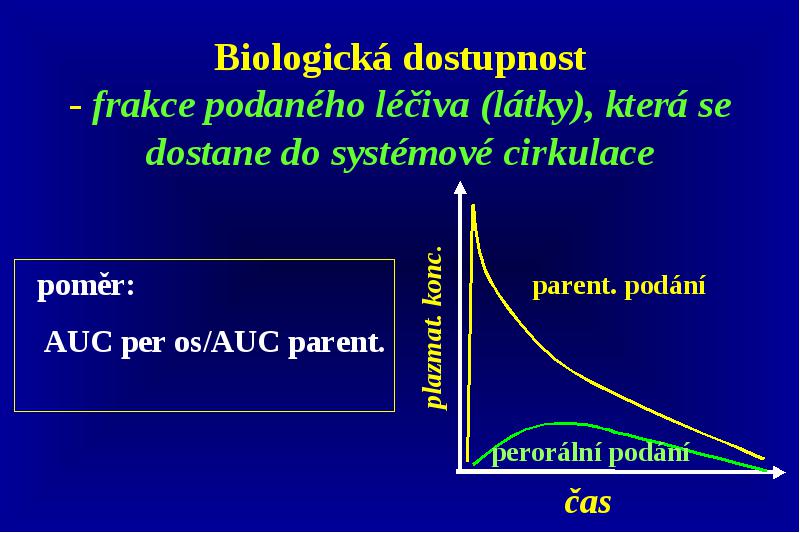 Biologická dostupnost
- frakce podaného léčiva (látky), která se dostane do systémové cirkulace

poměr:

AUC per os/AUC parent.

plazmat. konc.

parent. podání

perorální podání

čas